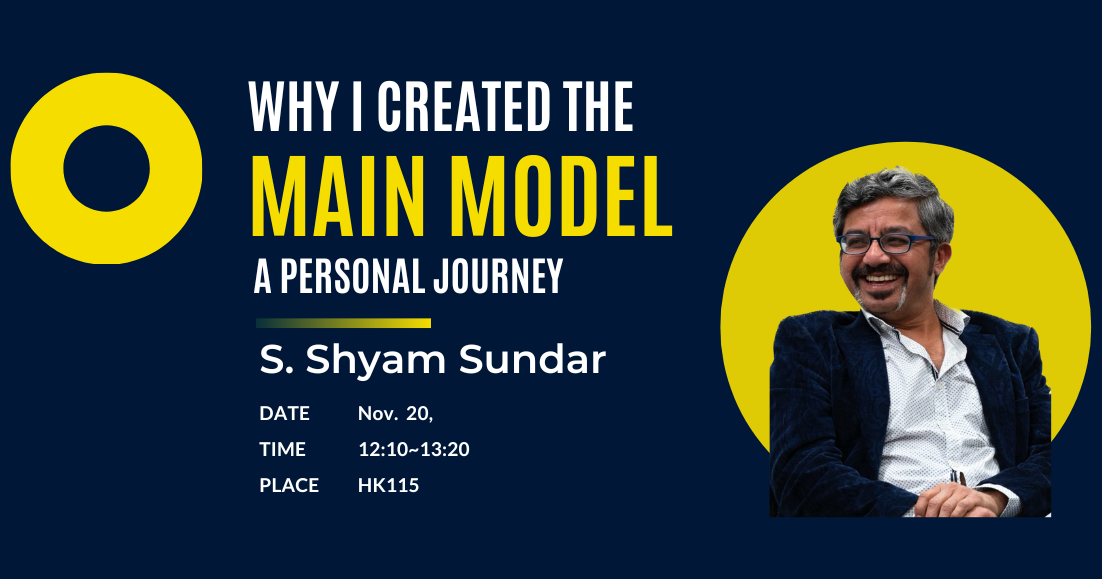 WHY I CREATED THE
MAIN MODEL
A PERSONAL JOURNEY

S. Shyam Sundar

DATE Nov. 20,
TIME 12:10~13:20
PLACE HK115